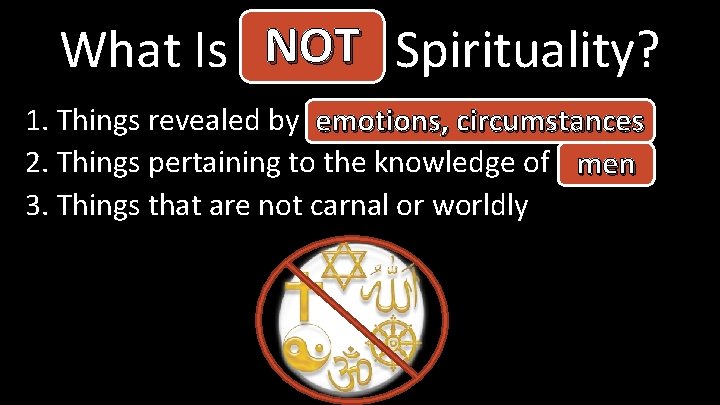 What Is NOT Spirituality?

1. Things revealed by emotions, circumstances
2. Things pertaining to the knowledge of men
3. Things that are not carnal or worldly